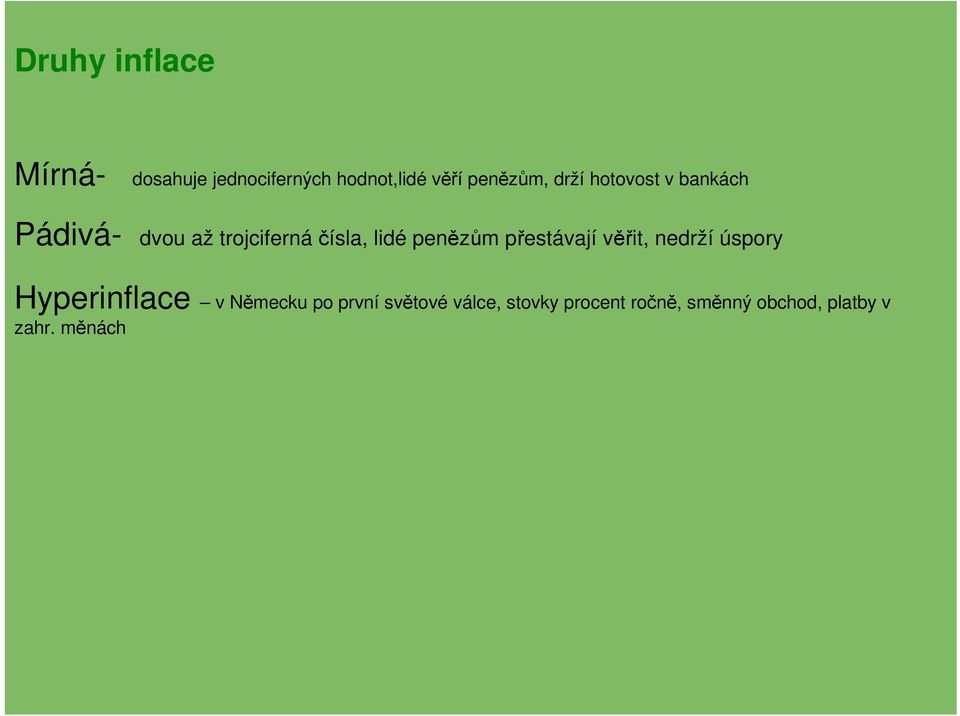 Druhy inflace

Mírná- dosahuje jednociferných hodnot,lidé věří penězům, drží hotovost v bankách

Pádivá- dvou až trojciferná čísla, lidé penězům přestávají věřit, nedrží úspory

Hyperinflace – v Německu po první světové válce, stovky procent ročně, směnný obchod, platby v zahr. měnách